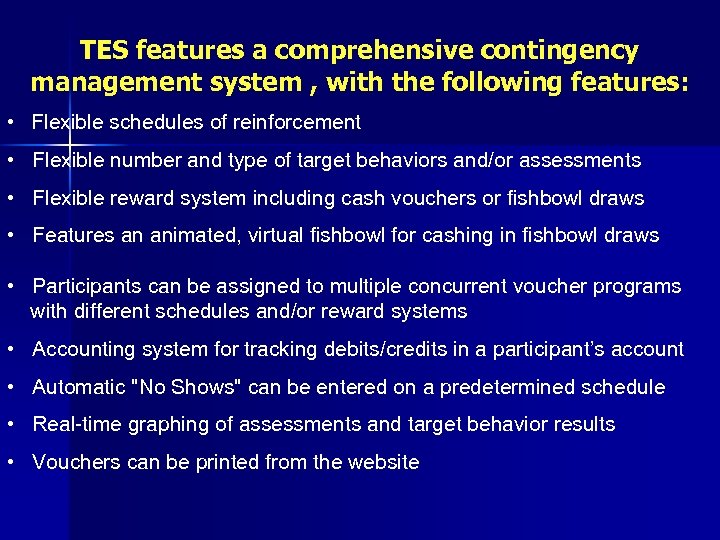 TES features a comprehensive contingency management system , with the following features:

• Flexible schedules of reinforcement

• Flexible number and type of target behaviors and/or assessments

• Flexible reward system including cash vouchers or fishbowl draws

• Features an animated, virtual fishbowl for cashing in fishbowl draws

• Participants can be assigned to multiple concurrent voucher programs with different schedules and/or reward systems

• Accounting system for tracking debits/credits in a participant's account

• Automatic "No Shows" can be entered on a predetermined schedule

• Real-time graphing of assessments and target behavior results

• Vouchers can be printed from the website